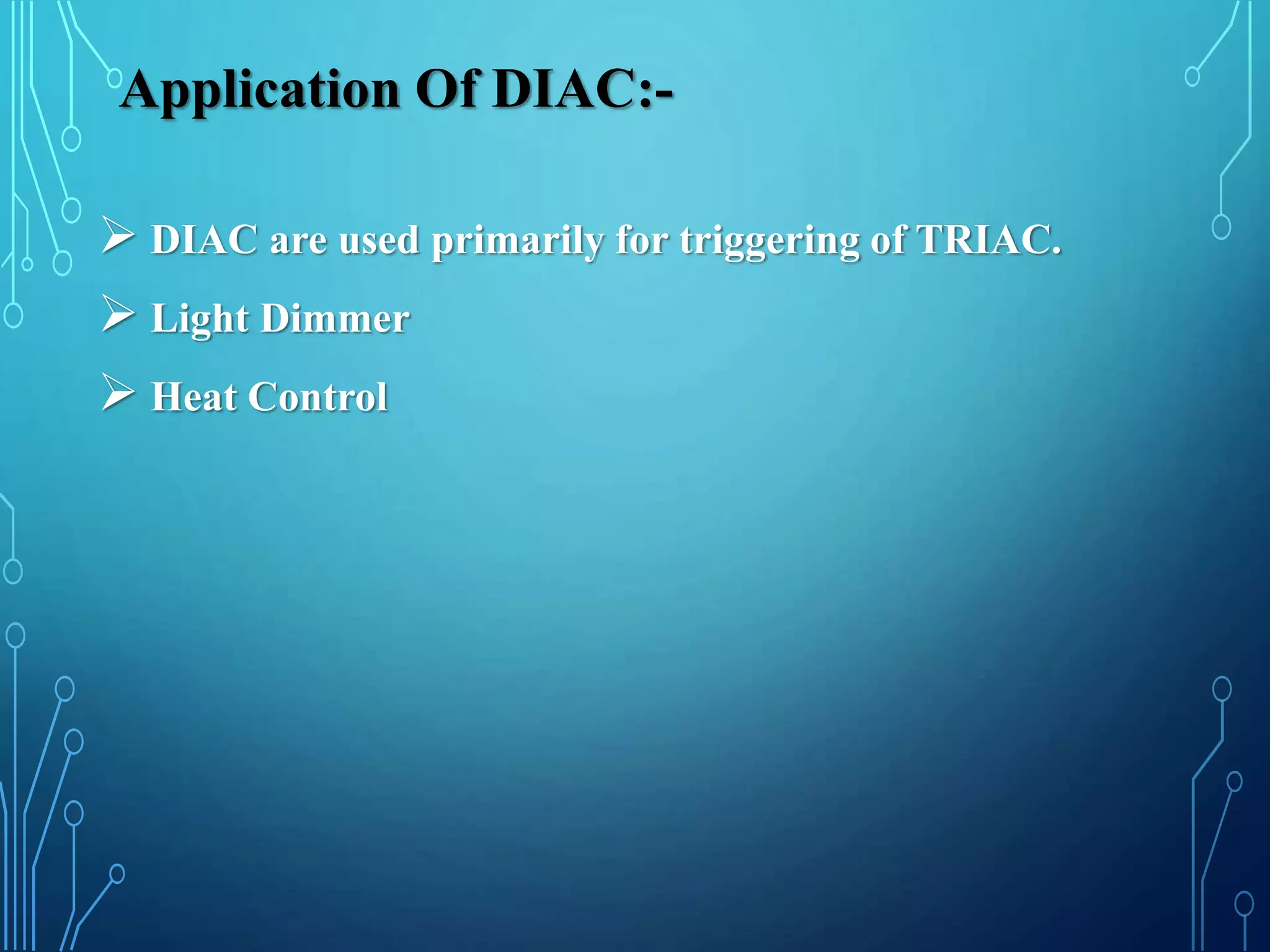 Application Of DIAC:-

➢ DIAC are used primarily for triggering of TRIAC.

➢ Light Dimmer

➢ Heat Control